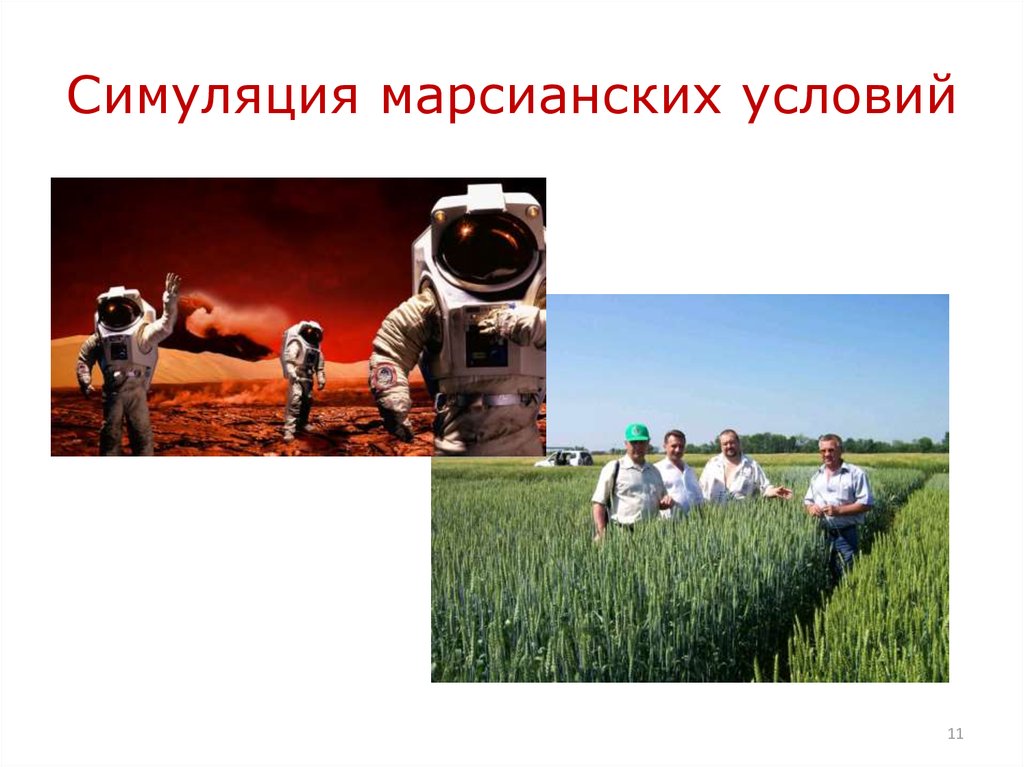 Симуляция марсианских условий

11